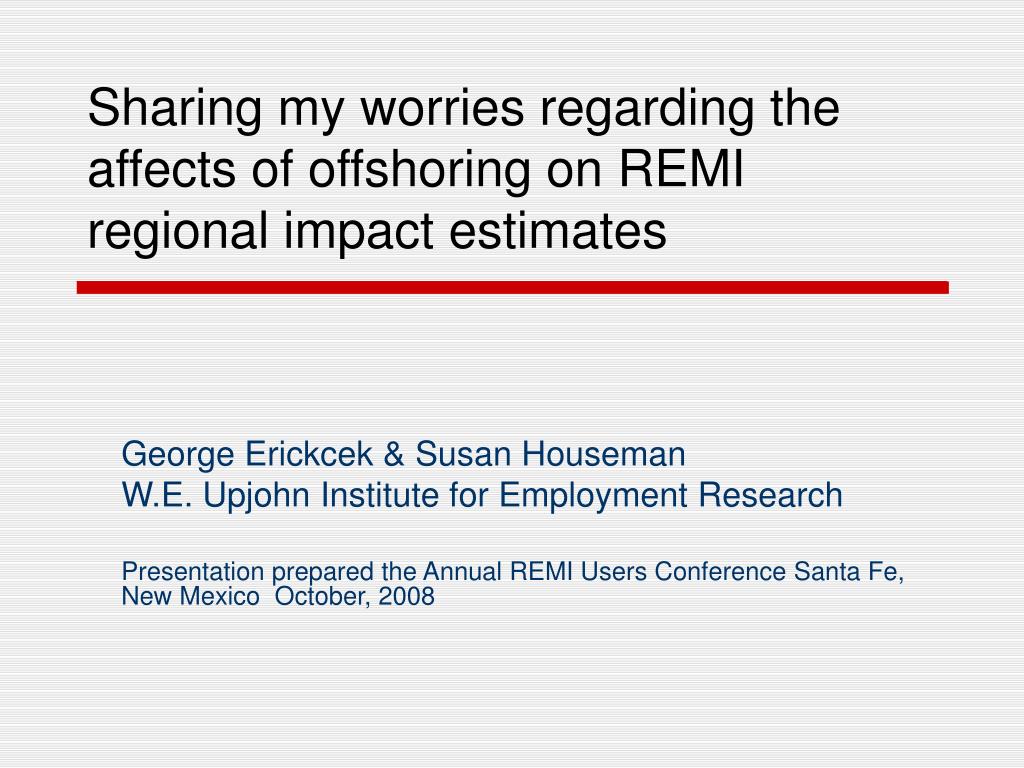 Sharing my worries regarding the affects of offshoring on REMI regional impact estimates

George Erickcek & Susan Houseman
W.E. Upjohn Institute for Employment Research

Presentation prepared the Annual REMI Users Conference Santa Fe, New Mexico October, 2008